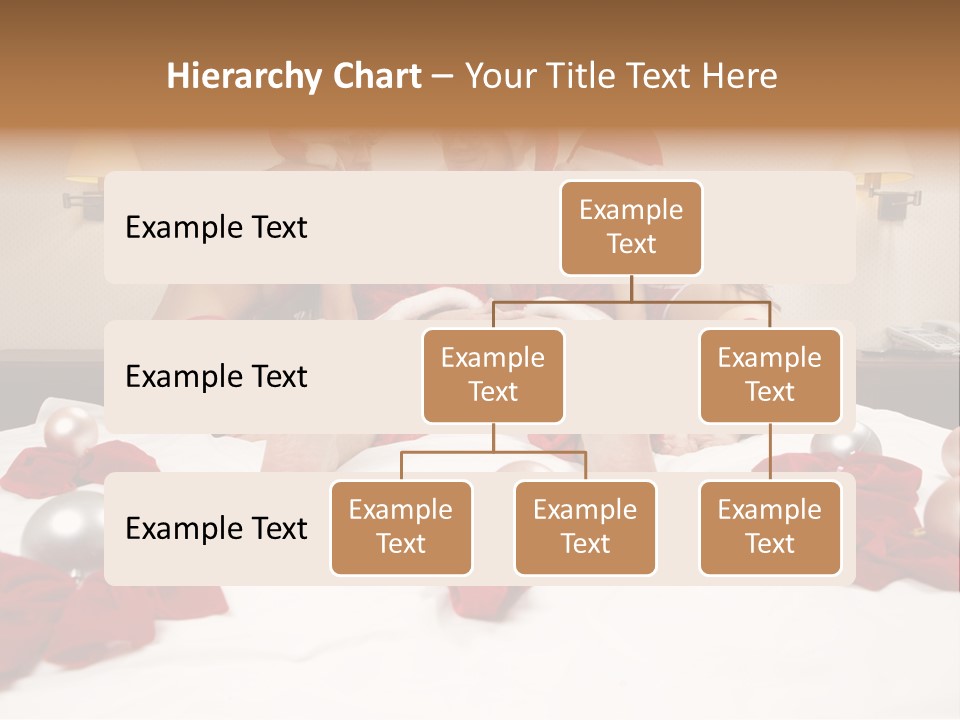 Hierarchy Chart – Your Title Text Here

Example Text

Example Text

Example Text

Example Text

Example Text

Example Text

Example Text

Example Text

Example Text